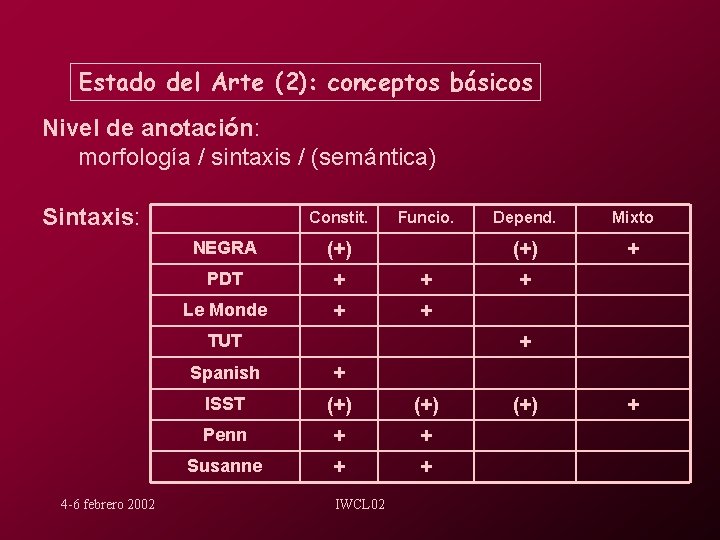 Estado del Arte (2): conceptos básicos

Nivel de anotación:
morfología / sintaxis / (semántica)

Sintaxis:

| | Constit. | Funcio. | Depend. | Mixto |
|---|---|---|---|---|
| NEGRA | (+) | | (+) | + |
| PDT | + | + | + | |
| Le Monde | + | + | | |
| TUT | | | + | |
| Spanish | + | | | |
| ISST | (+) | (+) | (+) | + |
| Penn | + | + | | |
| Susanne | + | + | | |

4-6 febrero 2002

IWCL02